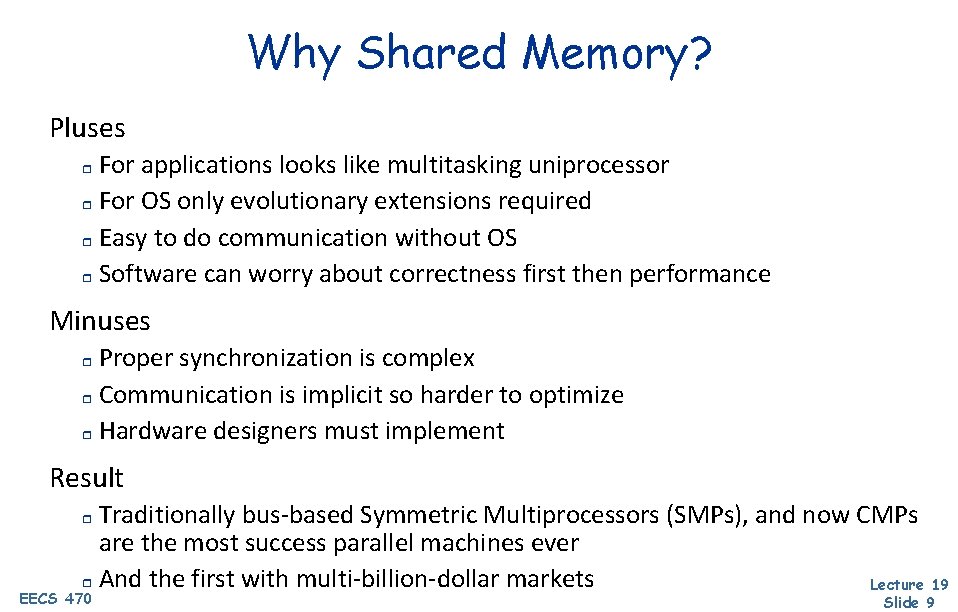 Why Shared Memory?

Pluses

For applications looks like multitasking uniprocessor

For OS only evolutionary extensions required

Easy to do communication without OS

Software can worry about correctness first then performance

Minuses

Proper synchronization is complex

Communication is implicit so harder to optimize

Hardware designers must implement

Result

Traditionally bus-based Symmetric Multiprocessors (SMPs), and now CMPs are the most success parallel machines ever

And the first with multi-billion-dollar markets

EECS 470

Lecture 19
Slide 9